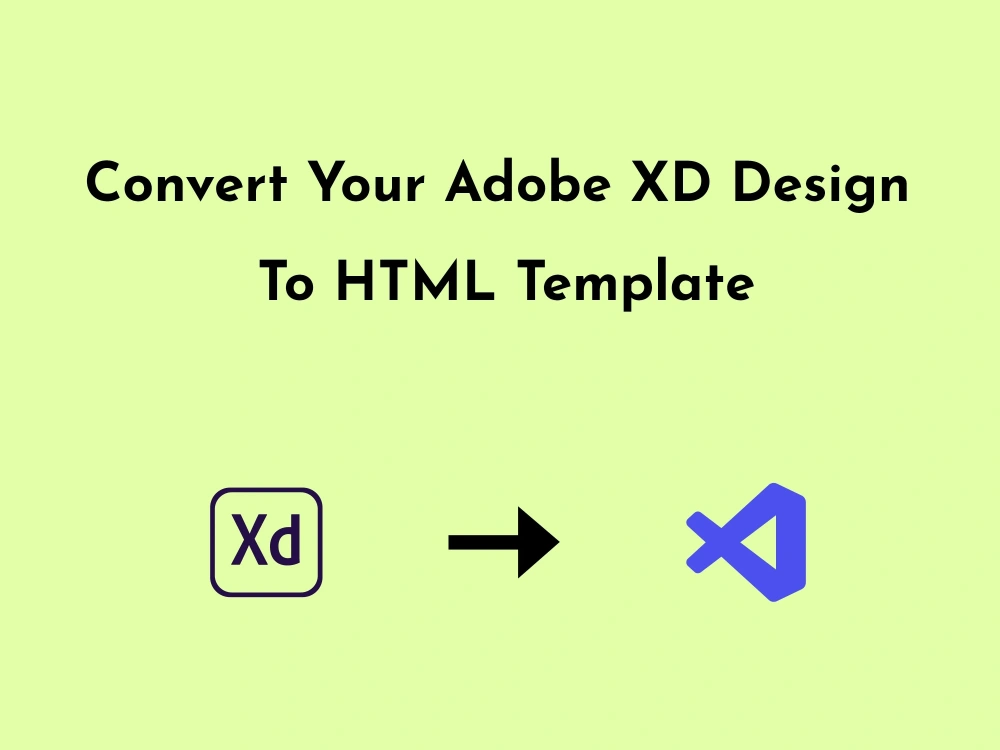 Convert Your Adobe XD Design
To HTML Template

Xd